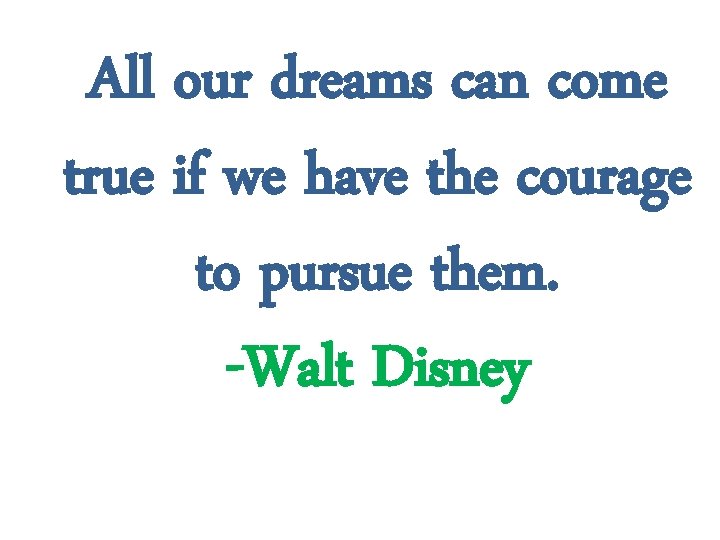 All our dreams can come true if we have the courage to pursue them.

-Walt Disney